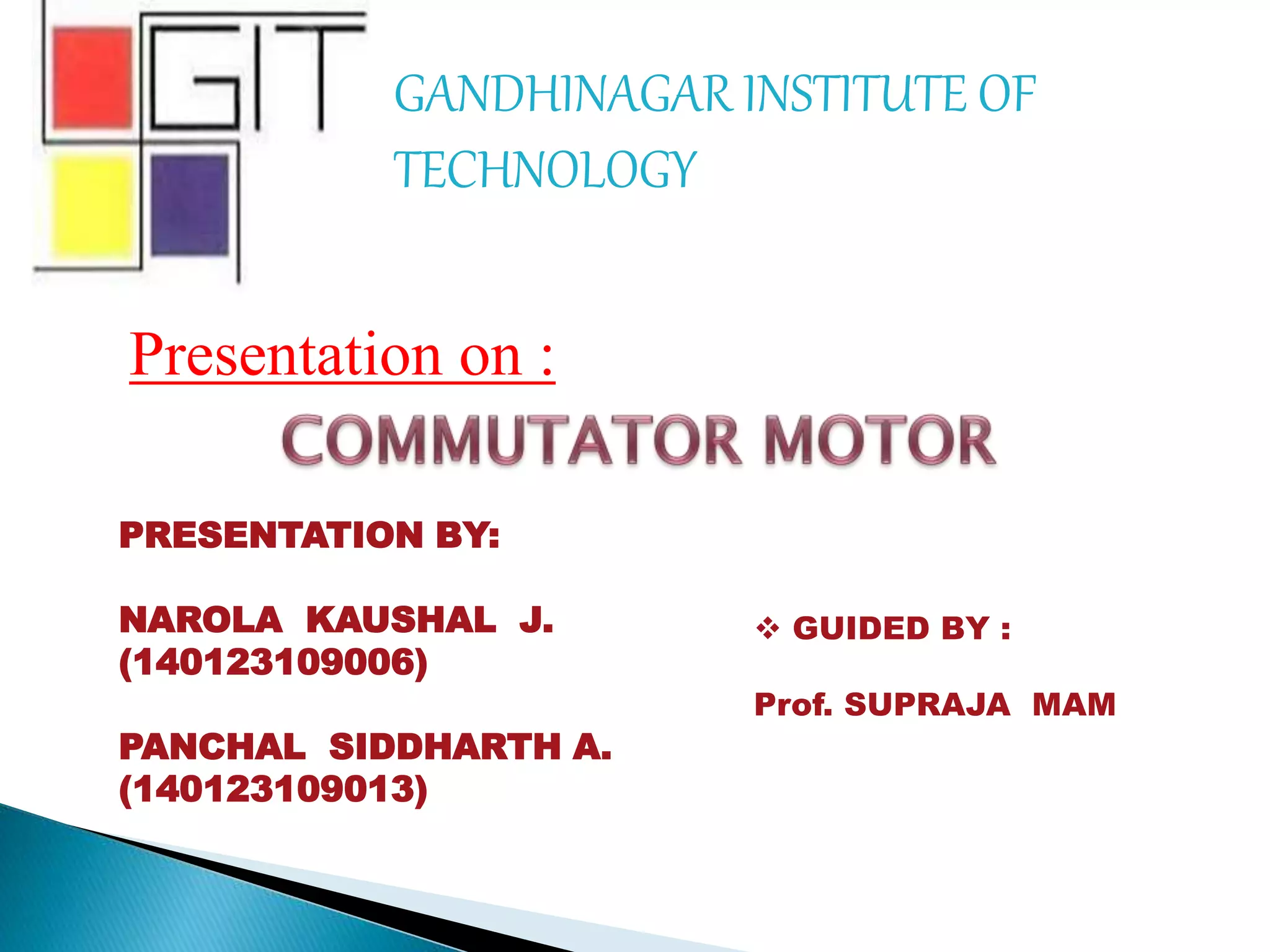 GIT

GANDHINAGAR INSTITUTE OF TECHNOLOGY

Presentation on :

COMMUTATOR MOTOR

PRESENTATION BY:

NAROLA KAUSHAL J. (140123109006)

PANCHAL SIDDHARTH A. (140123109013)

❖ GUIDED BY :

Prof. SUPRAJA MAM